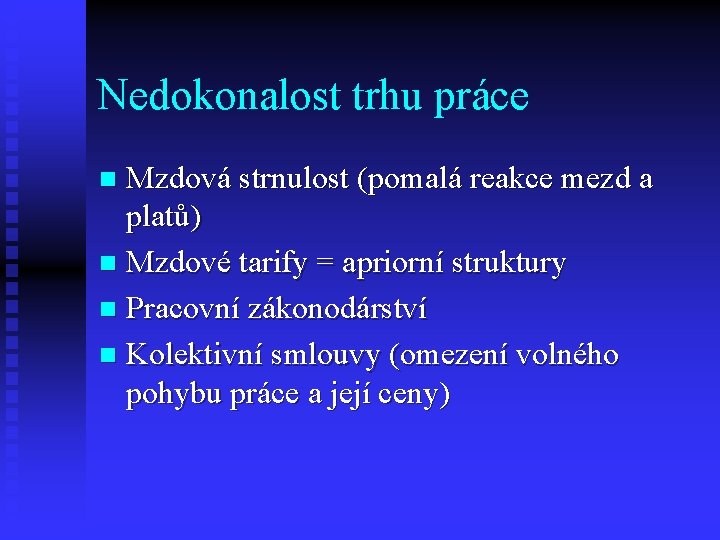 Nedokonalost trhu práce

- Mzdová strnulost (pomalá reakce mezd a platů)
- Mzdové tarify = apriorní struktury
- Pracovní zákonodárství
- Kolektivní smlouvy (omezení volného pohybu práce a její ceny)